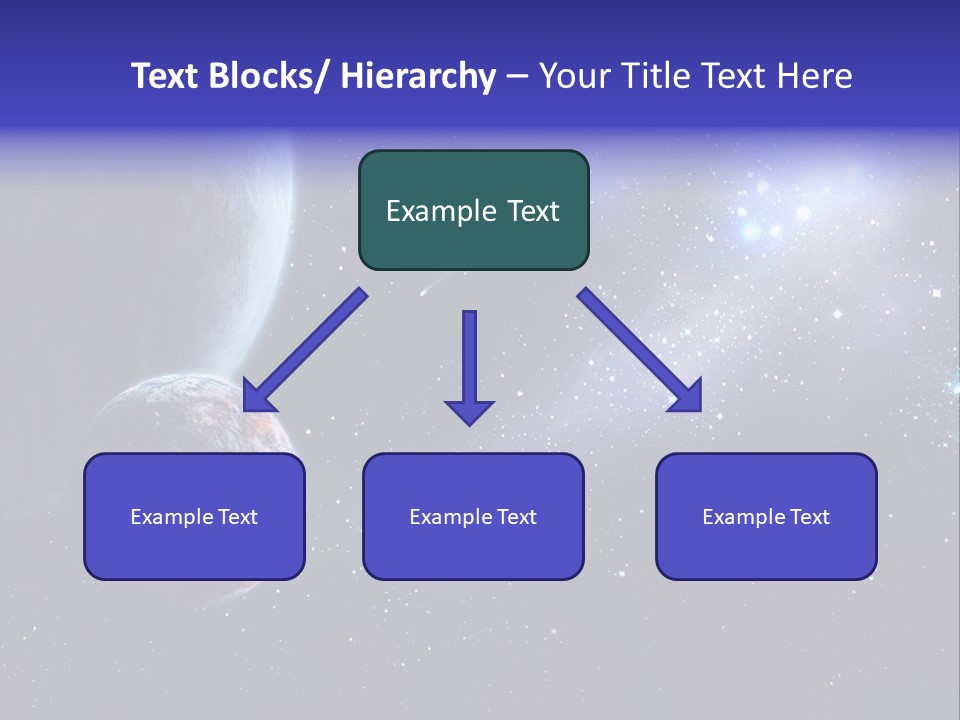 Text Blocks/ Hierarchy – Your Title Text Here

Example Text

Example Text

Example Text

Example Text